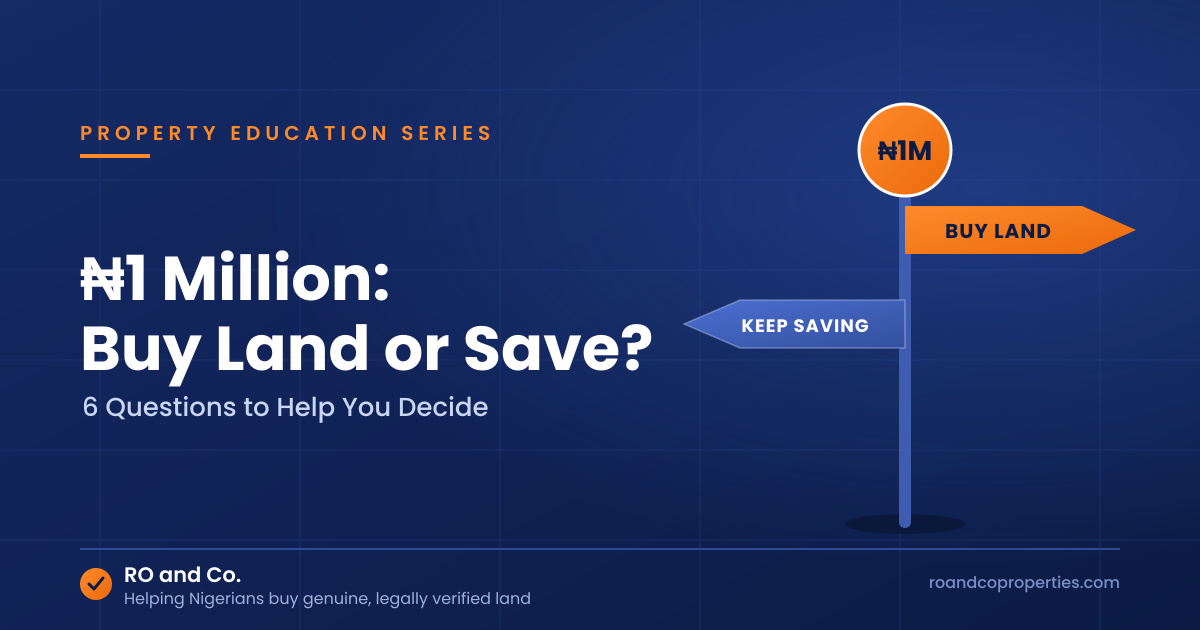 PROPERTY EDUCATION SERIES

₦1 Million:
Buy Land or Save?

6 Questions to Help You Decide

₦1M

BUY LAND

KEEP SAVING

RO and Co.
Helping Nigerians buy genuine, legally verified land

roandcoproperties.com